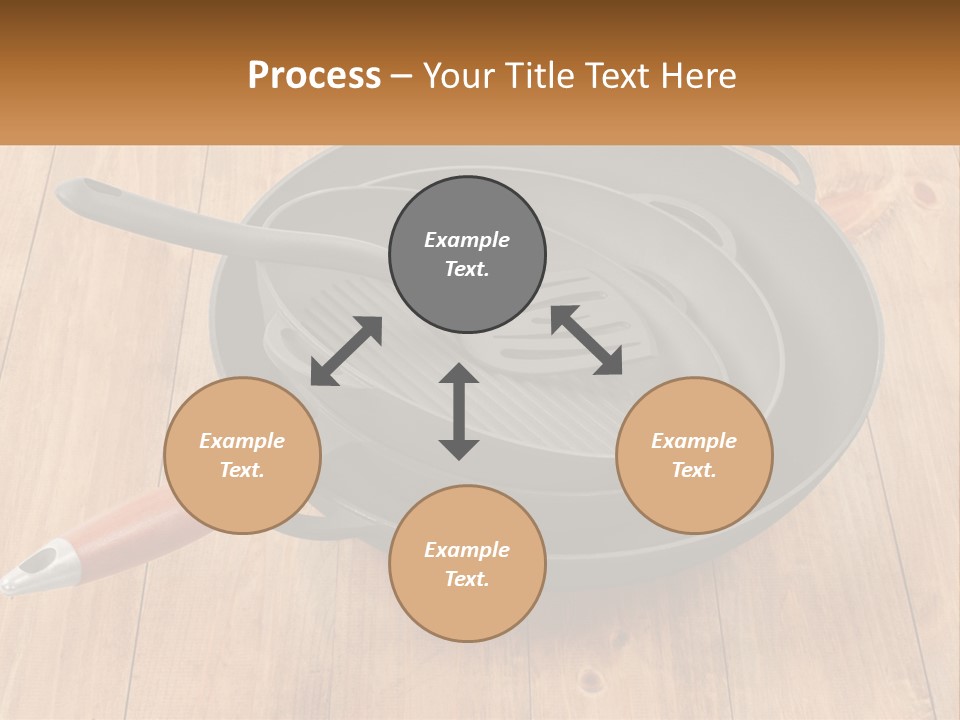 Process – Your Title Text Here

Example Text.

Example Text.

Example Text.

Example Text.